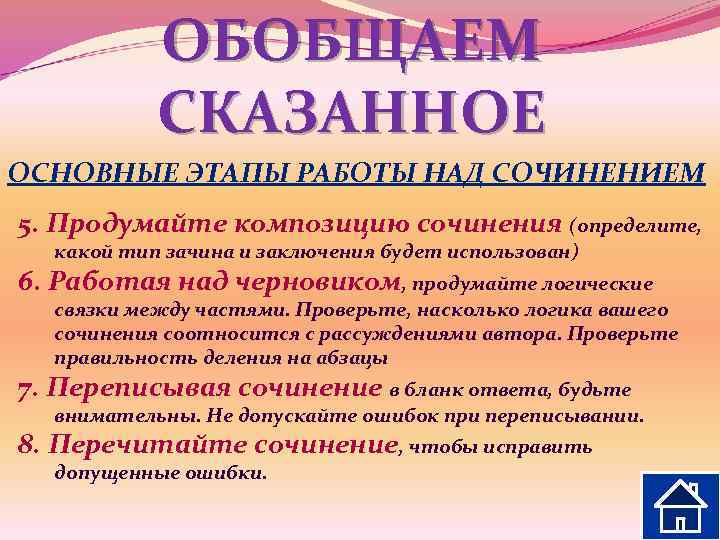 ОБОБЩАЕМ СКАЗАННОЕ

ОСНОВНЫЕ ЭТАПЫ РАБОТЫ НАД СОЧИНЕНИЕМ

5. Продумайте композицию сочинения (определите, какой тип зачина и заключения будет использован)

6. Работая над черновиком, продумайте логические связки между частями. Проверьте, насколько логика вашего сочинения соотносится с рассуждениями автора. Проверьте правильность деления на абзацы

7. Переписывая сочинение в бланк ответа, будьте внимательны. Не допускайте ошибок при переписывании.

8. Перечитайте сочинение, чтобы исправить допущенные ошибки.